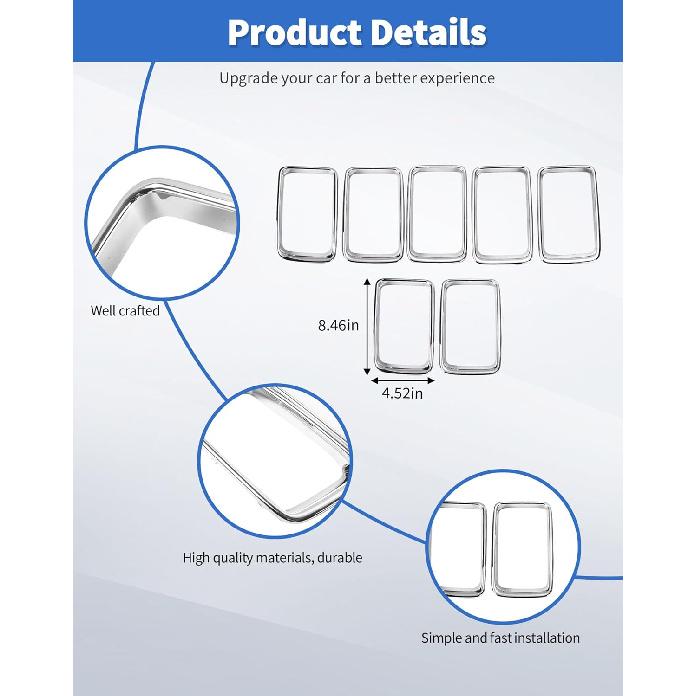 Product Details

Upgrade your car for a better experience

Well crafted

8.46in

4.52in

High quality materials, durable

Simple and fast installation